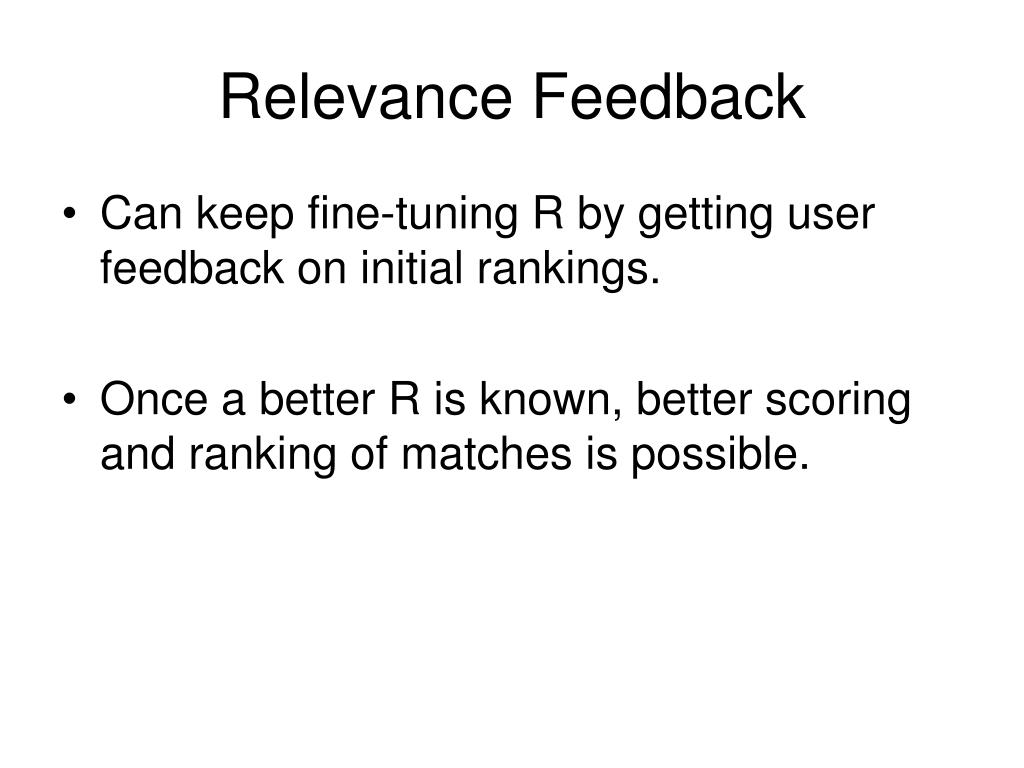 Relevance Feedback

• Can keep fine-tuning R by getting user feedback on initial rankings.

• Once a better R is known, better scoring and ranking of matches is possible.